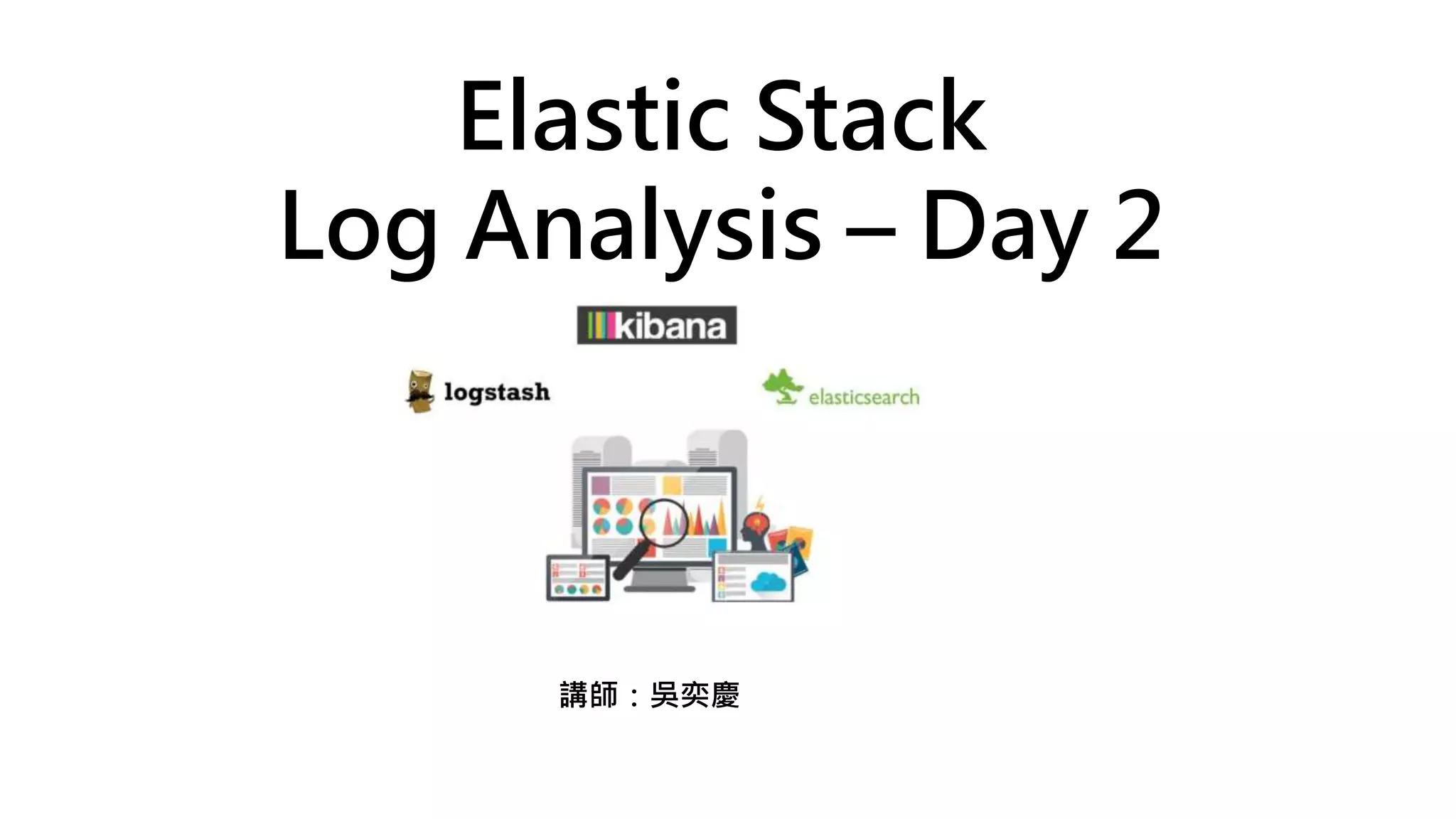 Elastic Stack
Log Analysis – Day 2

kibana

logstash

elasticsearch

講師：吳奕慶